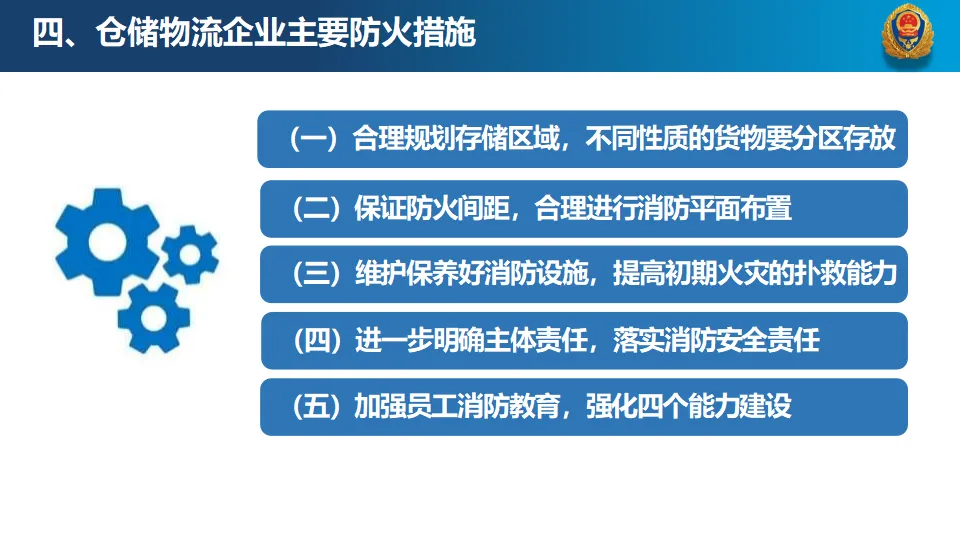 四、仓储物流企业主要防火措施

（一）合理规划存储区域，不同性质的货物要分区存放

（二）保证防火间距，合理进行消防平面布置

（三）维护保养好消防设施，提高初期火灾的扑救能力

（四）进一步明确主体责任，落实消防安全责任

（五）加强员工消防教育，强化四个能力建设